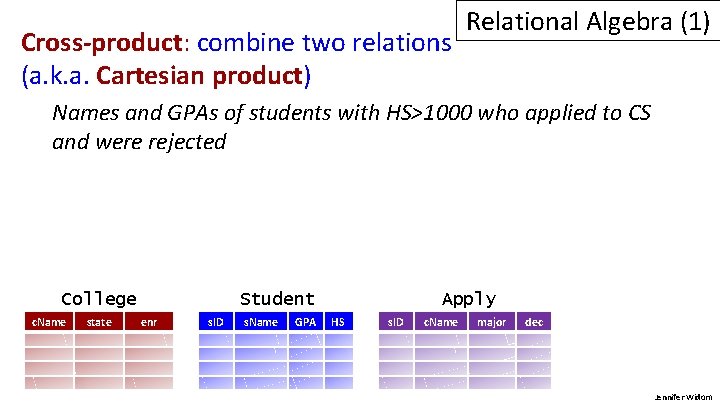 Relational Algebra (1)

Cross-product: combine two relations (a.k.a. Cartesian product)

Names and GPAs of students with HS>1000 who applied to CS and were rejected

College

| cName | state | enr |
|---|---|---|
| | | |
| | | |
| | | |
| | | |

Student

| sID | sName | GPA | HS |
|---|---|---|---|
| | | | |
| | | | |
| | | | |
| | | | |

Apply

| sID | cName | major | dec |
|---|---|---|---|
| | | | |
| | | | |
| | | | |
| | | | |

Jennifer Widom